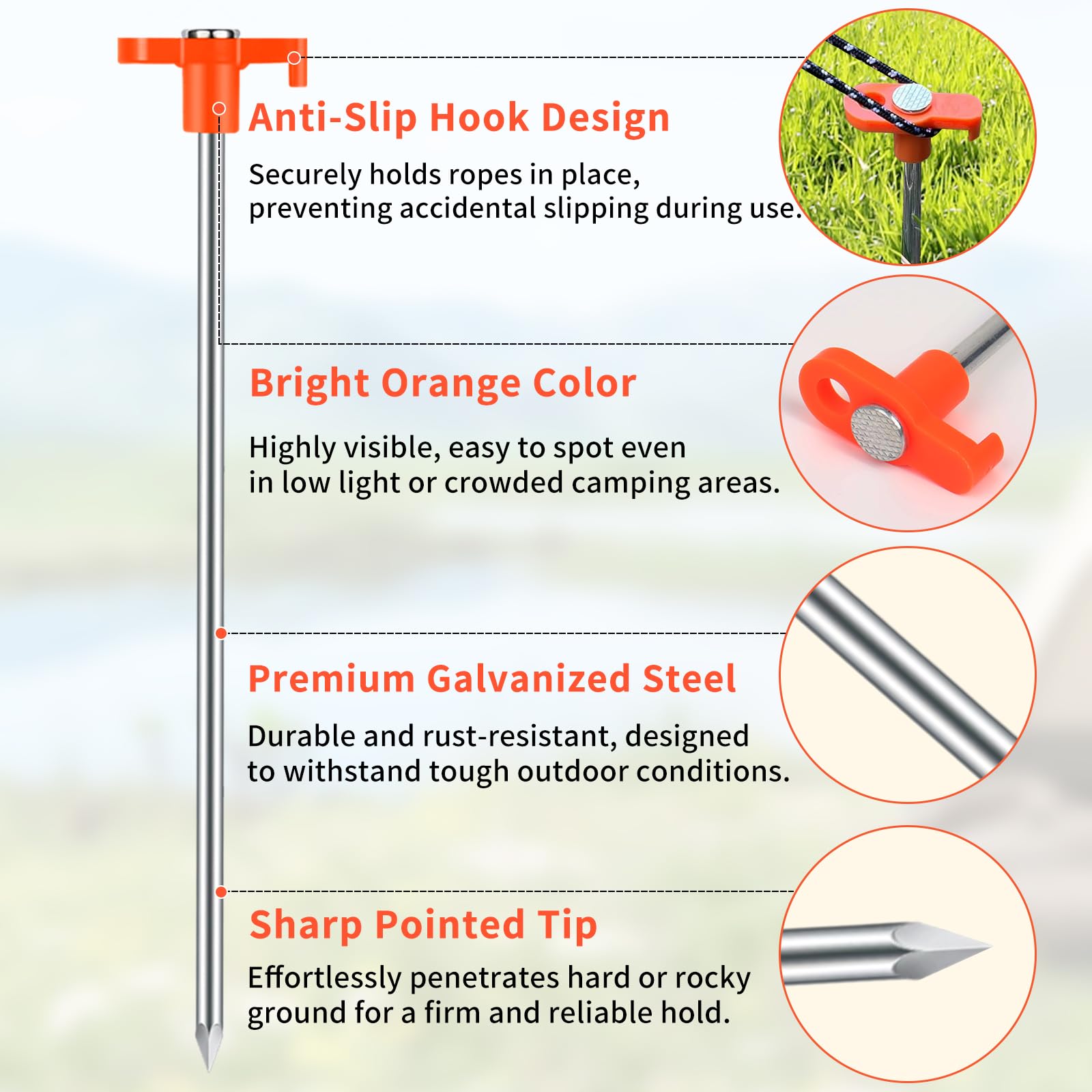 Anti-Slip Hook Design

Securely holds ropes in place, preventing accidental slipping during use.

Bright Orange Color

Highly visible, easy to spot even in low light or crowded camping areas.

Premium Galvanized Steel

Durable and rust-resistant, designed to withstand tough outdoor conditions.

Sharp Pointed Tip

Effortlessly penetrates hard or rocky ground for a firm and reliable hold.